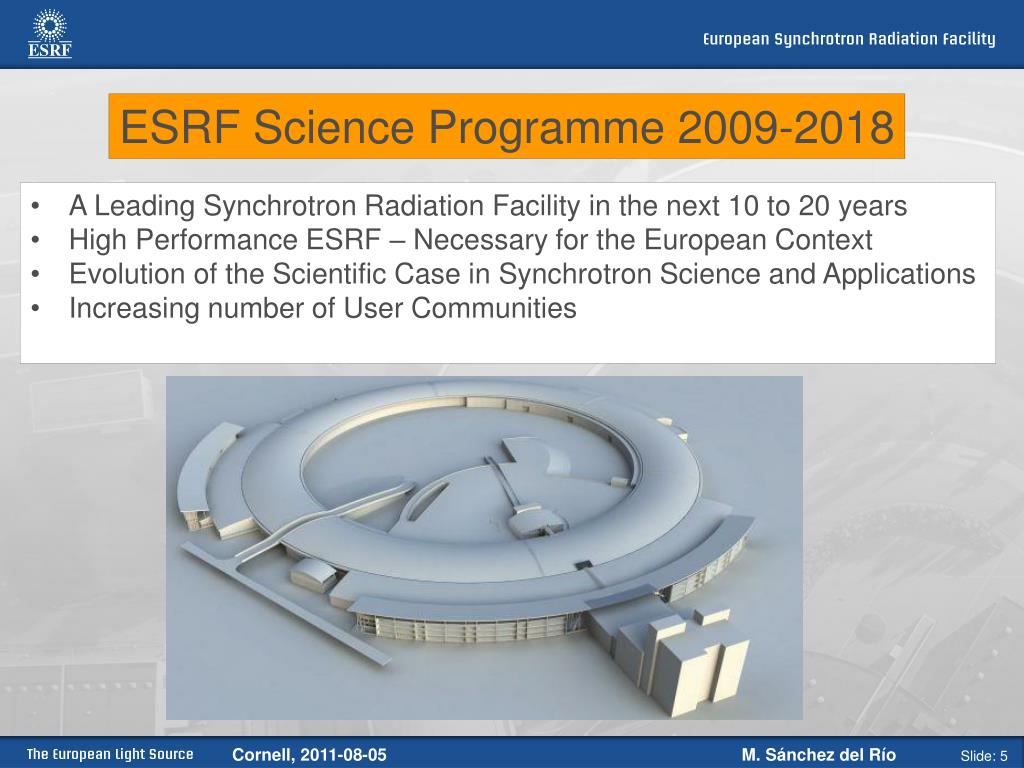 ESRF

European Synchrotron Radiation Facility

ESRF Science Programme 2009-2018

• A Leading Synchrotron Radiation Facility in the next 10 to 20 years
• High Performance ESRF – Necessary for the European Context
• Evolution of the Scientific Case in Synchrotron Science and Applications
• Increasing number of User Communities

The European Light Source

Cornell, 2011-08-05

M. Sánchez del Río

Slide: 5